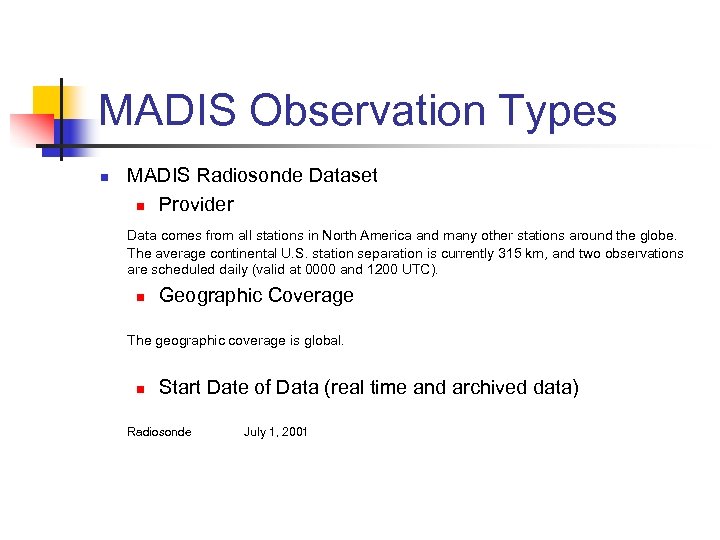 MADIS Observation Types

MADIS Radiosonde Dataset

Provider

Data comes from all stations in North America and many other stations around the globe. The average continental U.S. station separation is currently 315 km, and two observations are scheduled daily (valid at 0000 and 1200 UTC).

Geographic Coverage

The geographic coverage is global.

Start Date of Data (real time and archived data)

Radiosonde July 1, 2001